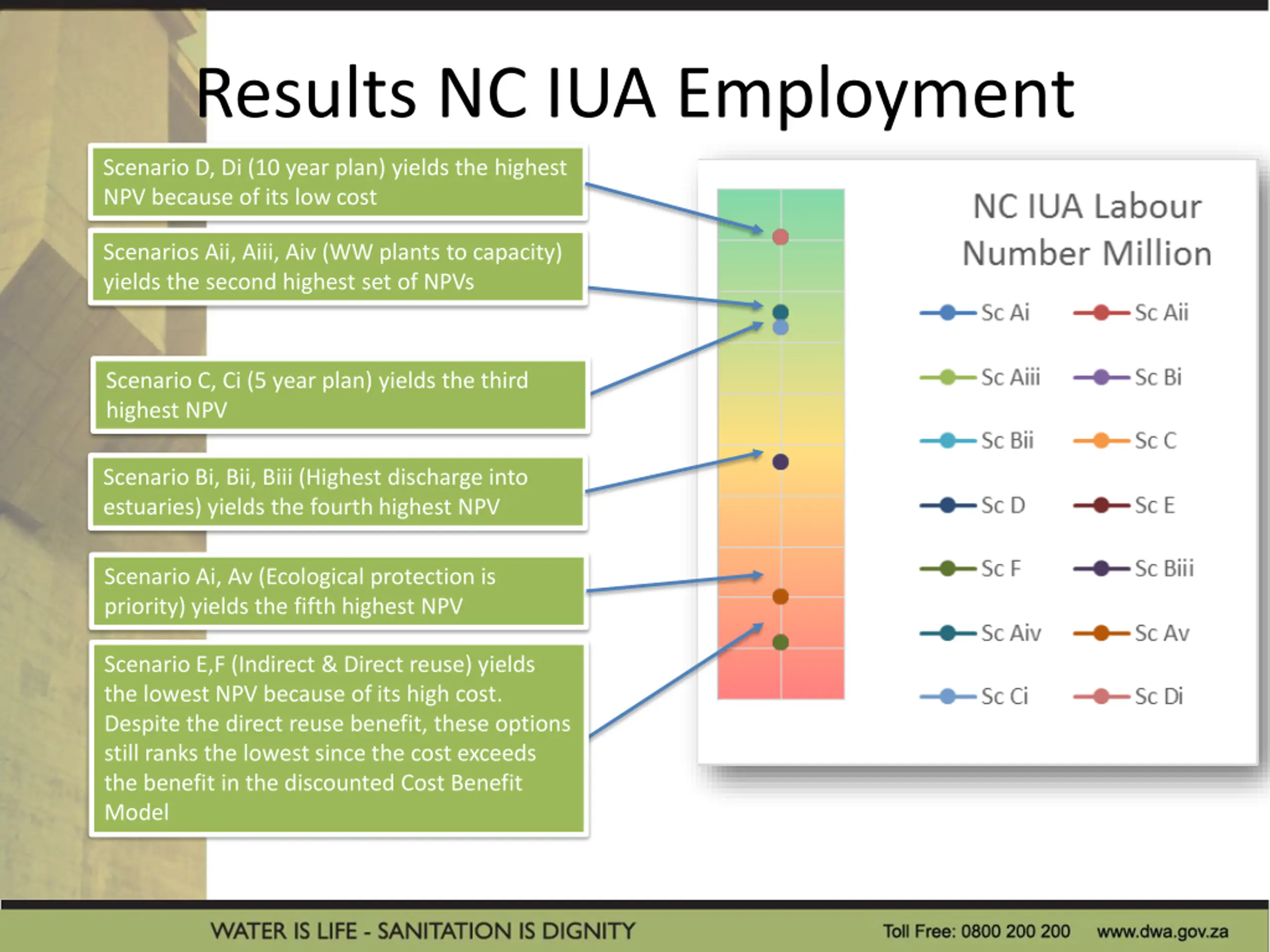 Results NC IUA Employment

Scenario D, Di (10 year plan) yields the highest NPV because of its low cost

Scenarios Aii, Aiii, Aiv (WW plants to capacity) yields the second highest set of NPVs

Scenario C, Ci (5 year plan) yields the third highest NPV

Scenario Bi, Bii, Biii (Highest discharge into estuaries) yields the fourth highest NPV

Scenario Ai, Av (Ecological protection is priority) yields the fifth highest NPV

Scenario E,F (Indirect & Direct reuse) yields the lowest NPV because of its high cost. Despite the direct reuse benefit, these options still ranks the lowest since the cost exceeds the benefit in the discounted Cost Benefit Model

NC IUA Labour Number Million

Sc Ai
Sc Aii
Sc Aiii
Sc Bi
Sc Bii
Sc C
Sc D
Sc E
Sc F
Sc Biii
Sc Aiv
Sc Av
Sc Ci
Sc Di

WATER IS LIFE - SANITATION IS DIGNITY

Toll Free: 0800 200 200 www.dwa.gov.za